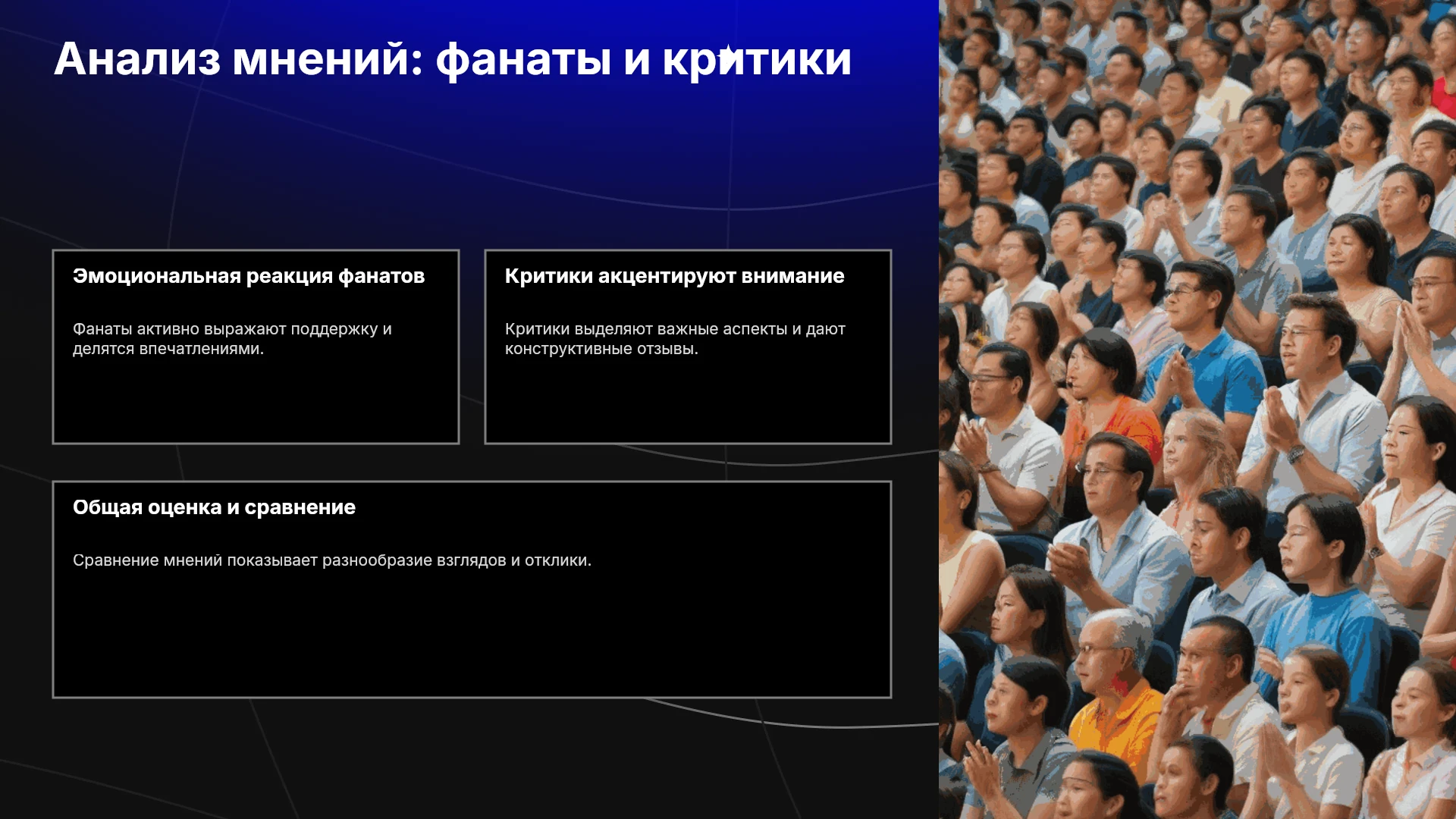 Анализ мнений: фанаты и критики

Эмоциональная реакция фанатов

Фанаты активно выражают поддержку и делятся впечатлениями.

Критики акцентируют внимание

Критики выделяют важные аспекты и дают конструктивные отзывы.

Общая оценка и сравнение

Сравнение мнений показывает разнообразие взглядов и отклики.